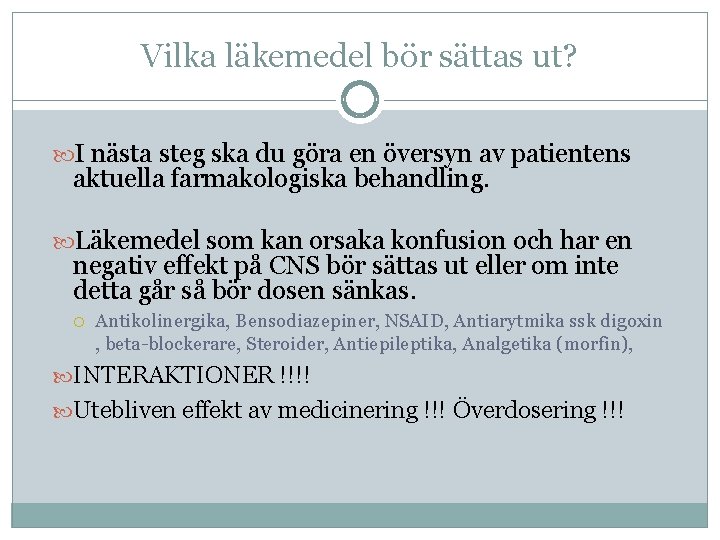 Vilka läkemedel bör sättas ut?

I nästa steg ska du göra en översyn av patientens aktuella farmakologiska behandling.

Läkemedel som kan orsaka konfusion och har en negativ effekt på CNS bör sättas ut eller om inte detta går så bör dosen sänkas.

Antikolinergika, Bensodiazepiner, NSAID, Antiarytmika ssk digoxin , beta-blockerare, Steroider, Antiepileptika, Analgetika (morfin),

INTERAKTIONER !!!!

Utebliven effekt av medicinering !!! Överdosering !!!